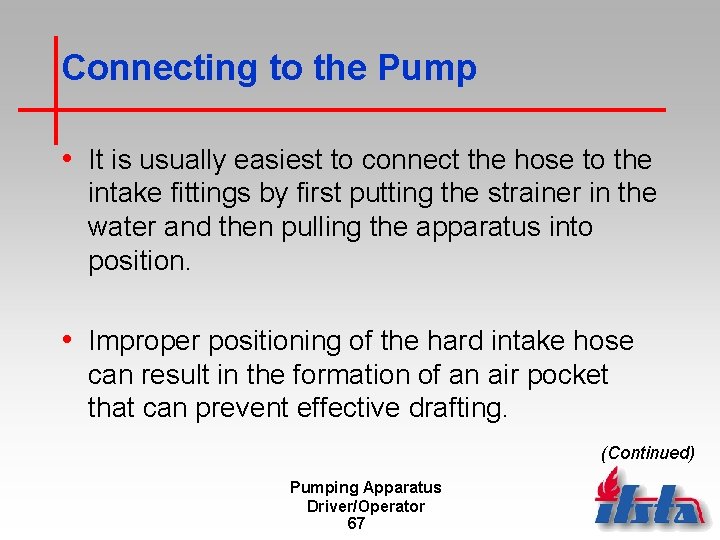 Connecting to the Pump

• It is usually easiest to connect the hose to the intake fittings by first putting the strainer in the water and then pulling the apparatus into position.

• Improper positioning of the hard intake hose can result in the formation of an air pocket that can prevent effective drafting.

(Continued)

Pumping Apparatus Driver/Operator
67

ifsta